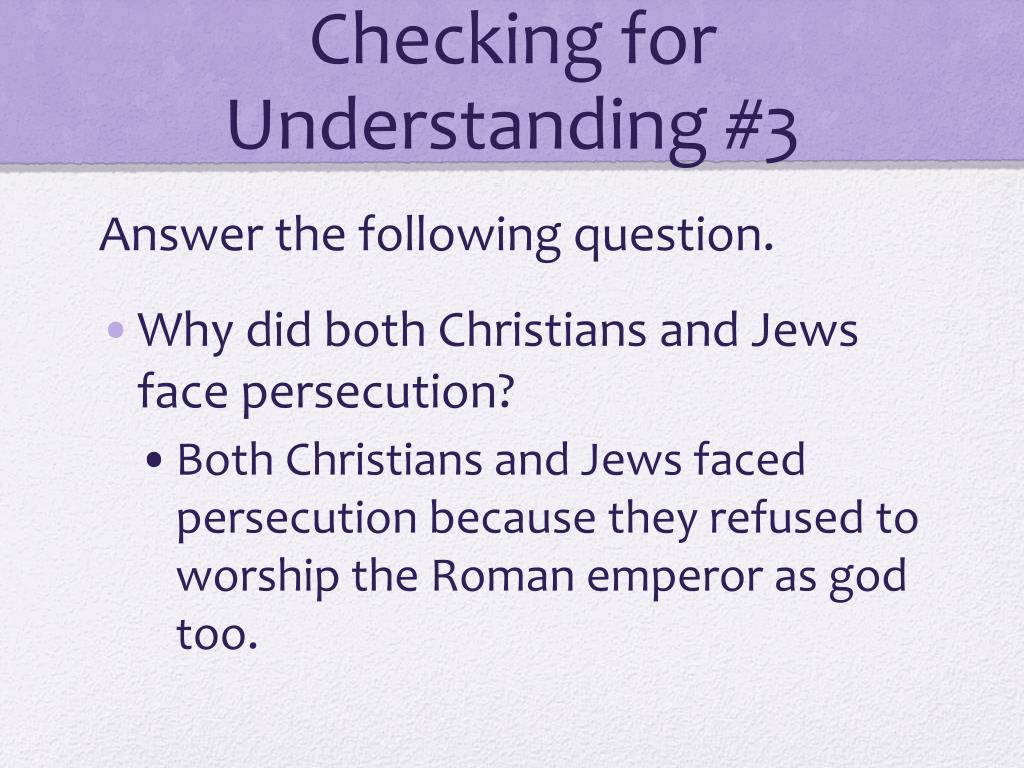 Checking for Understanding #3

Answer the following question.

• Why did both Christians and Jews face persecution?

• Both Christians and Jews faced persecution because they refused to worship the Roman emperor as god too.